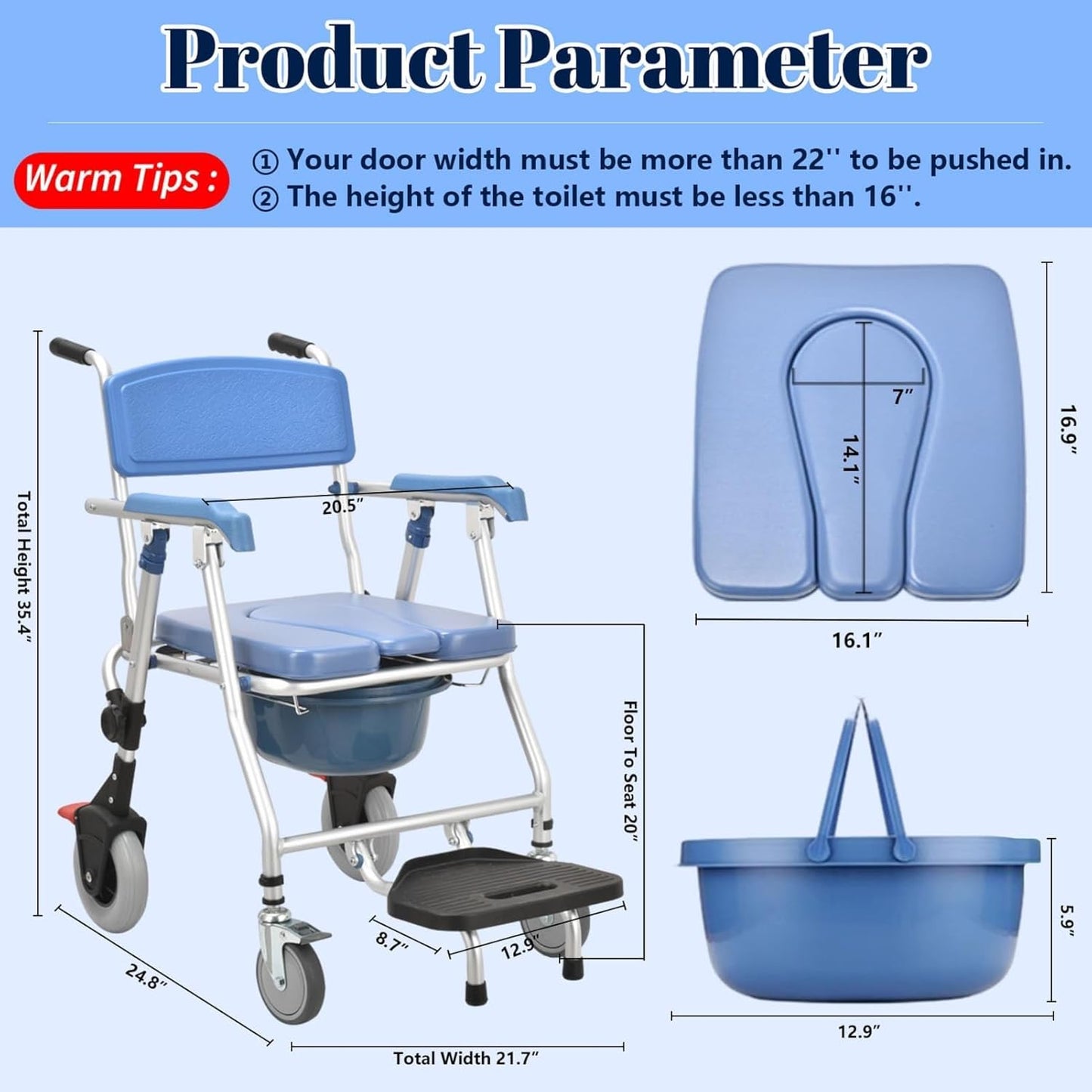 Product Parameter

Warm Tips :
① Your door width must be more than 22'' to be pushed in.
② The height of the toilet must be less than 16''.

Total Height 35.4″

20.5″

Floor To Seat 20″

8.7″

12.9″

24.8″

Total Width 21.7″

7″

14.1″

16.9″

16.1″

5.9″

12.9″